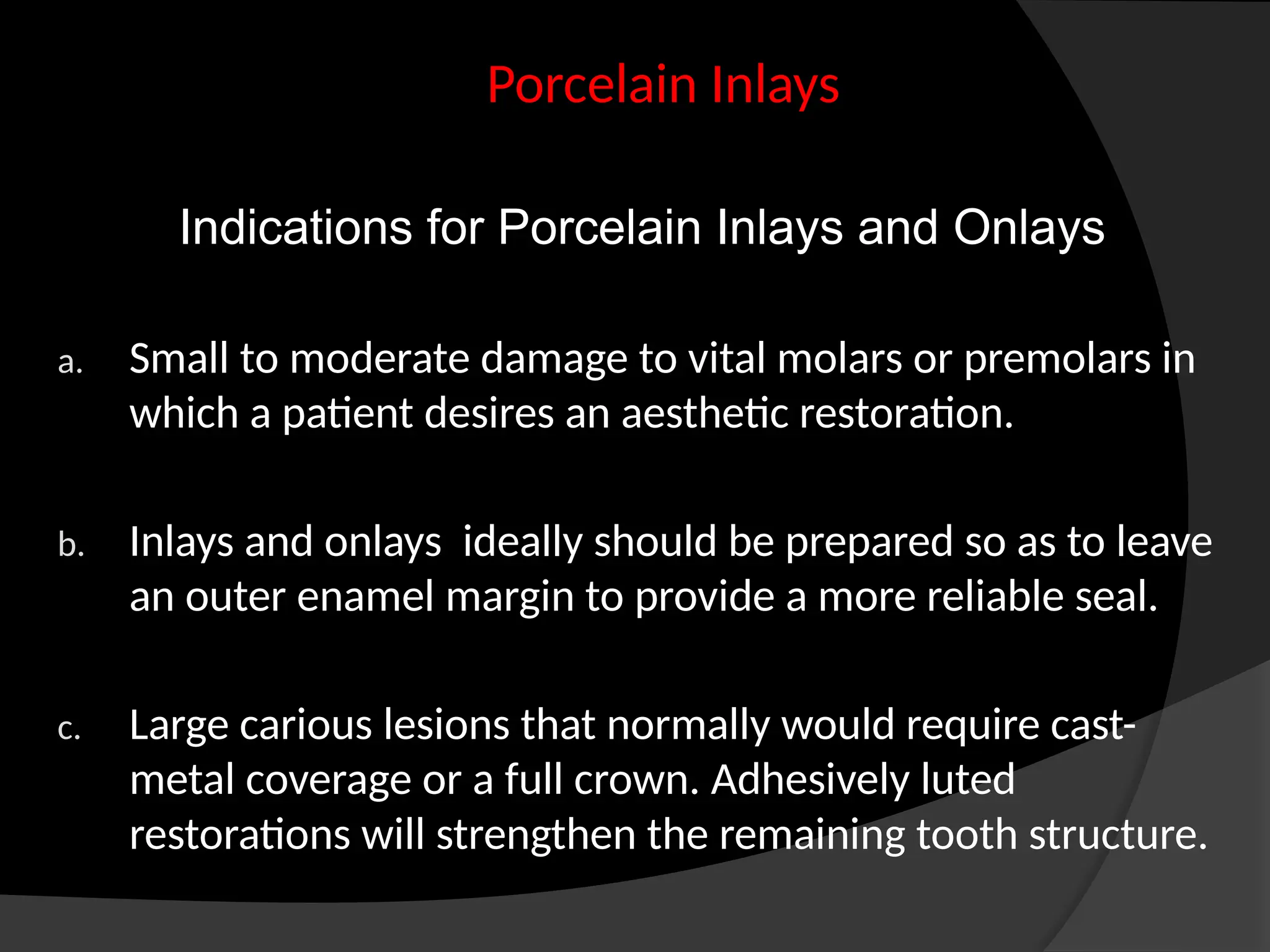 Porcelain Inlays

Indications for Porcelain Inlays and Onlays

a. Small to moderate damage to vital molars or premolars in which a patient desires an aesthetic restoration.

b. Inlays and onlays  ideally should be prepared so as to leave an outer enamel margin to provide a more reliable seal.

c. Large carious lesions that normally would require cast-metal coverage or a full crown. Adhesively luted restorations will strengthen the remaining tooth structure.